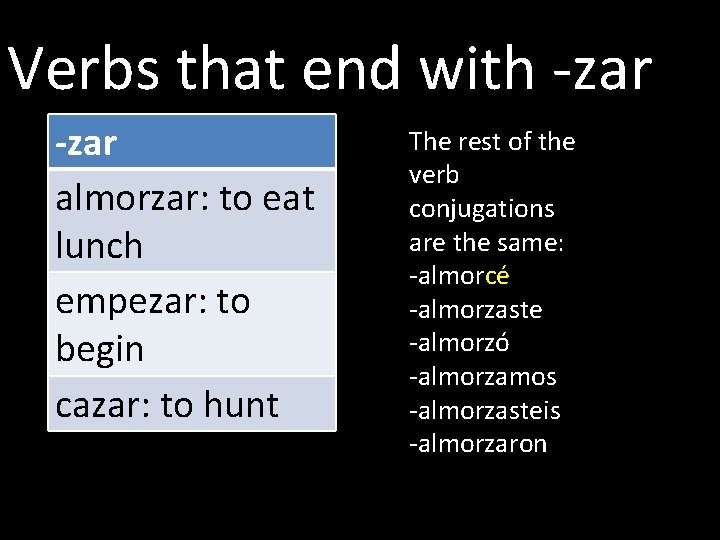 Verbs that end with -zar

| -zar |
|---|
| almorzar: to eat lunch |
| empezar: to begin |
| cazar: to hunt |

The rest of the verb conjugations are the same:
-almorcé
-almorzaste
-almorzó
-almorzamos
-almorzasteis
-almorzaron